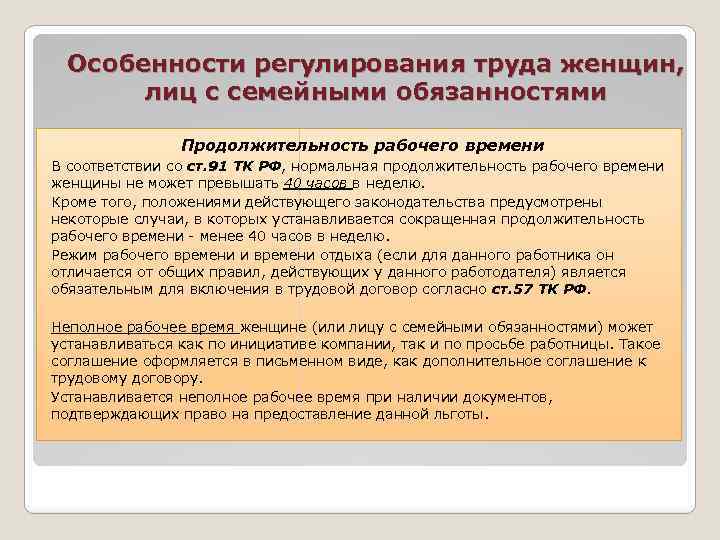 Особенности регулирования труда женщин, лиц с семейными обязанностями

Продолжительность рабочего времени

В соответствии со ст.91 ТК РФ, нормальная продолжительность рабочего времени женщины не может превышать 40 часов в неделю.

Кроме того, положениями действующего законодательства предусмотрены некоторые случаи, в которых устанавливается сокращенная продолжительность рабочего времени - менее 40 часов в неделю.

Режим рабочего времени и времени отдыха (если для данного работника он отличается от общих правил, действующих у данного работодателя) является обязательным для включения в трудовой договор согласно ст.57 ТК РФ.

Неполное рабочее время женщине (или лицу с семейными обязанностями) может устанавливаться как по инициативе компании, так и по просьбе работницы. Такое соглашение оформляется в письменном виде, как дополнительное соглашение к трудовому договору.

Устанавливается неполное рабочее время при наличии документов, подтверждающих право на предоставление данной льготы.